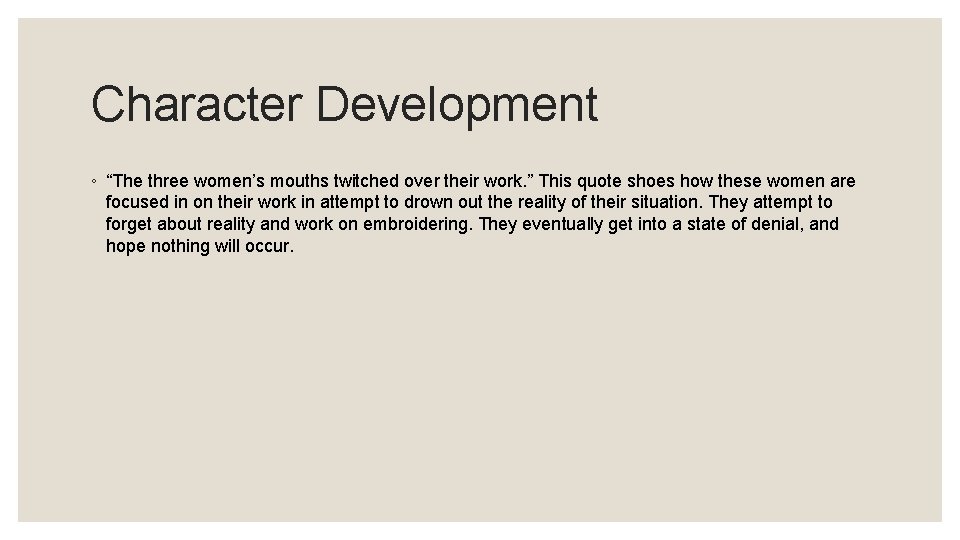 Character Development

◦ “The three women’s mouths twitched over their work.” This quote shoes how these women are focused in on their work in attempt to drown out the reality of their situation. They attempt to forget about reality and work on embroidering. They eventually get into a state of denial, and hope nothing will occur.